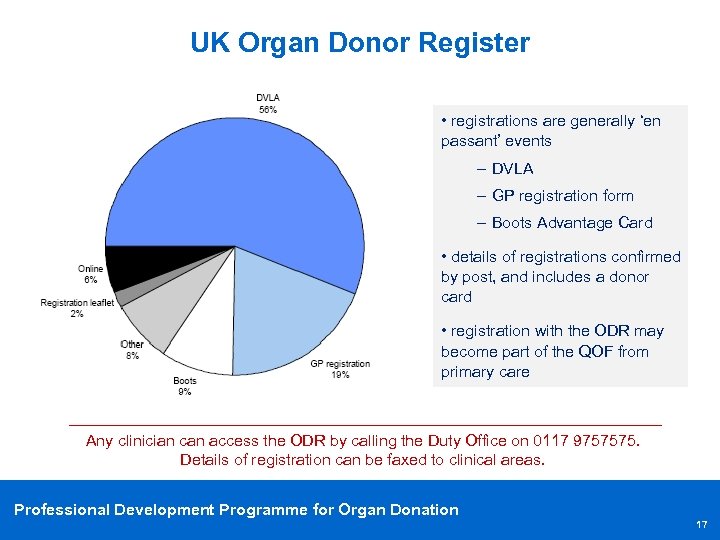 UK Organ Donor Register

DVLA
56%

Online
6%

Registration leaflet
2%

Other
8%

Boots
9%

GP registration
19%

• registrations are generally 'en passant' events

– DVLA

– GP registration form

– Boots Advantage Card

• details of registrations confirmed by post, and includes a donor card

• registration with the ODR may become part of the QOF from primary care

Any clinician can access the ODR by calling the Duty Office on 0117 9757575.
Details of registration can be faxed to clinical areas.

Professional Development Programme for Organ Donation

17